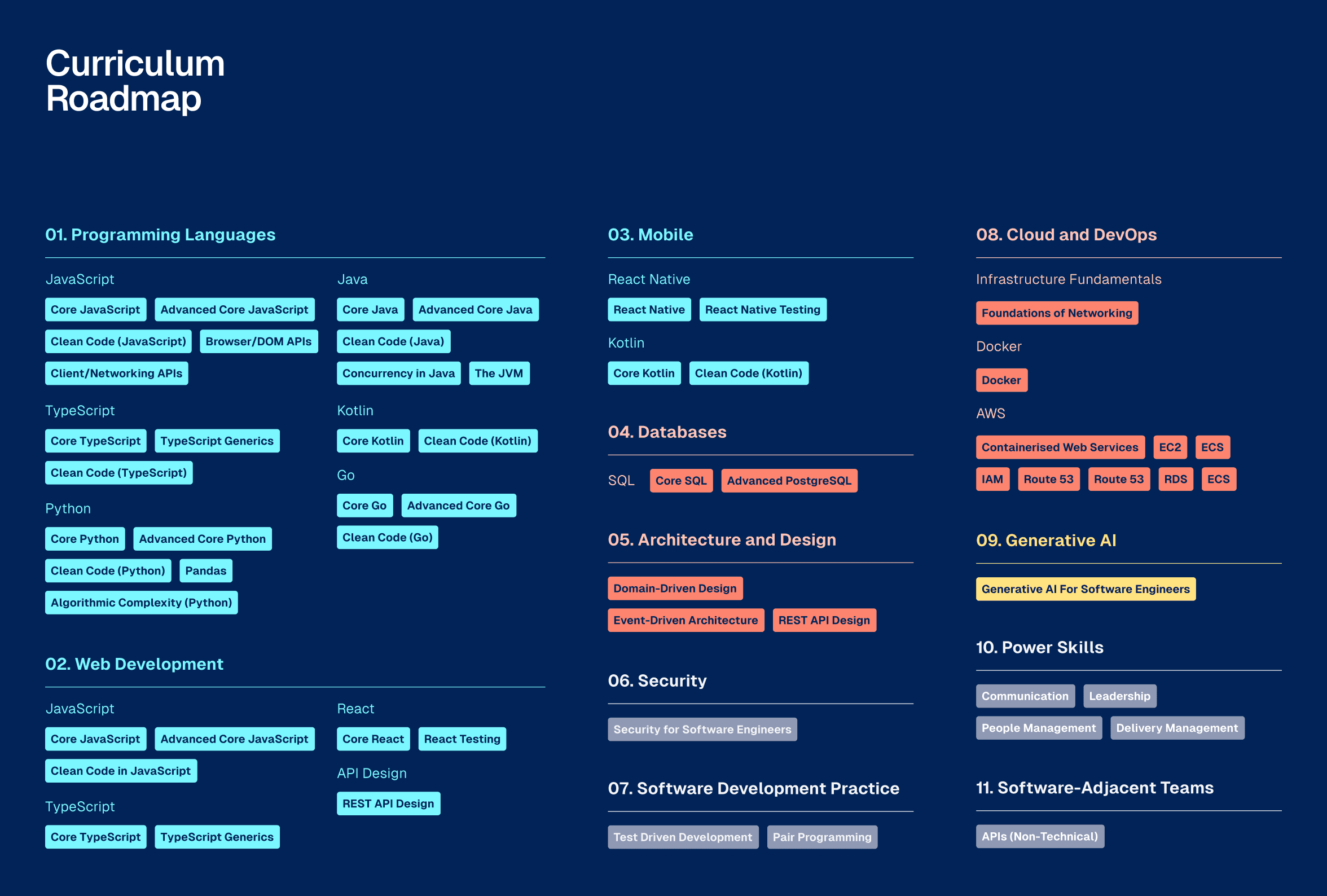 Curriculum Roadmap

01. Programming Languages

JavaScript

Core JavaScript Advanced Core JavaScript
Clean Code (JavaScript) Browser/DOM APIs
Client/Networking APIs

TypeScript

Core TypeScript TypeScript Generics
Clean Code (TypeScript)

Python

Core Python Advanced Core Python
Clean Code (Python) Pandas
Algorithmic Complexity (Python)

Java

Core Java Advanced Core Java
Clean Code (Java)
Concurrency in Java The JVM

Kotlin

Core Kotlin Clean Code (Kotlin)

Go

Core Go Advanced Core Go
Clean Code (Go)

02. Web Development

JavaScript

Core JavaScript Advanced Core JavaScript
Clean Code in JavaScript

TypeScript

Core TypeScript TypeScript Generics

React

Core React React Testing

API Design

REST API Design

03. Mobile

React Native

React Native React Native Testing

Kotlin

Core Kotlin Clean Code (Kotlin)

04. Databases

SQL Core SQL Advanced PostgreSQL

05. Architecture and Design

Domain-Driven Design
Event-Driven Architecture REST API Design

06. Security

Security for Software Engineers

07. Software Development Practice

Test Driven Development Pair Programming

08. Cloud and DevOps

Infrastructure Fundamentals

Foundations of Networking

Docker

Docker

AWS

Containerised Web Services EC2 ECS
IAM Route 53 Route 53 RDS ECS

09. Generative AI

Generative AI For Software Engineers

10. Power Skills

Communication Leadership
People Management Delivery Management

11. Software-Adjacent Teams

APIs (Non-Technical)